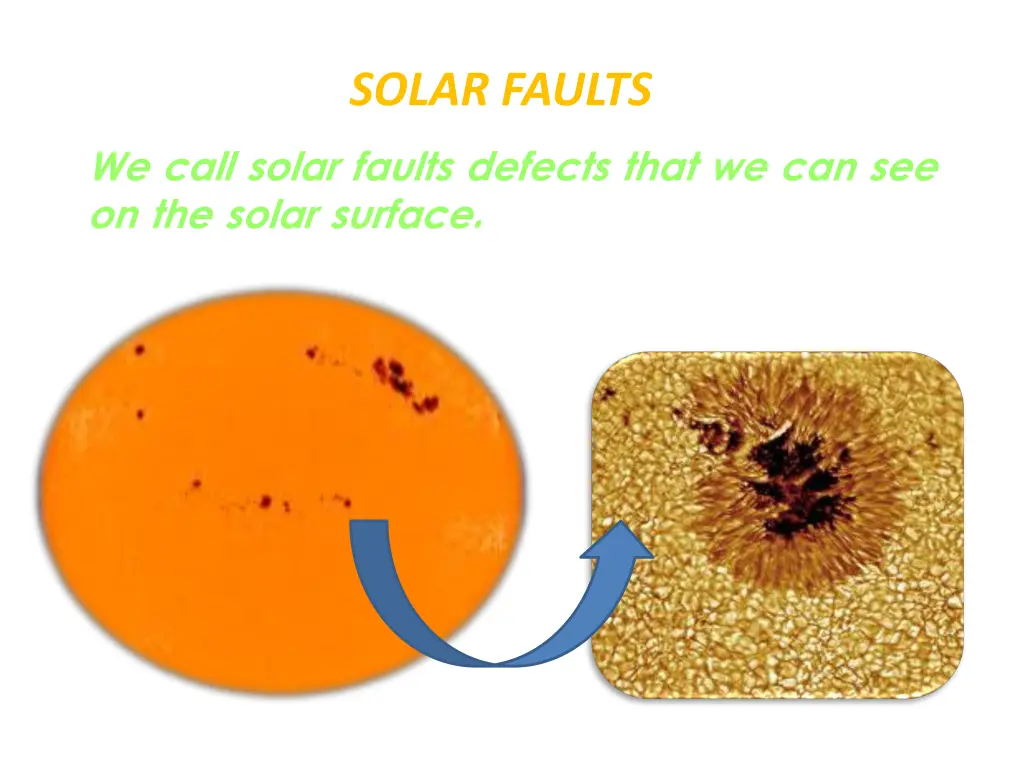 SOLAR FAULTS

We call solar faults defects that we can see on the solar surface.